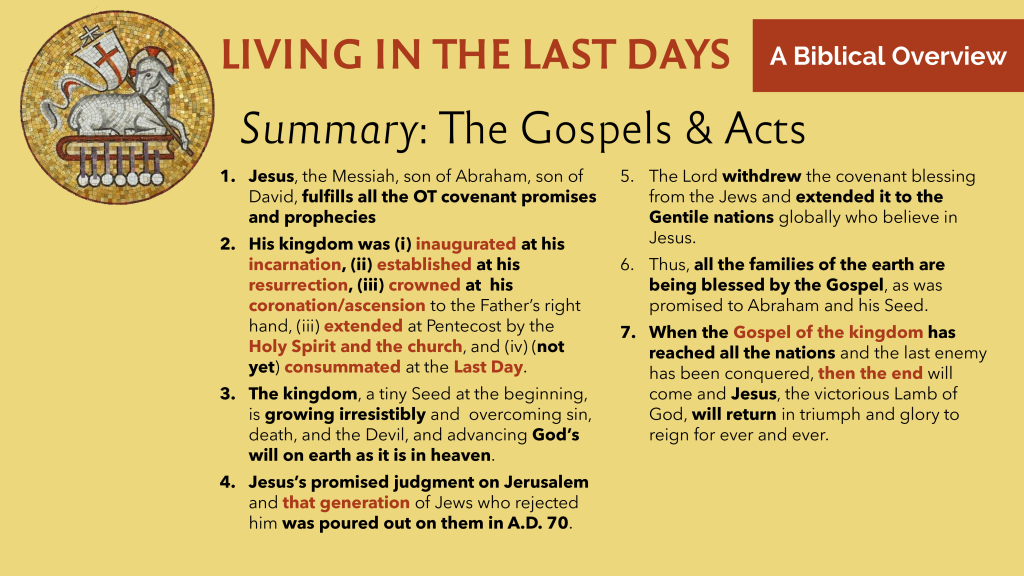 LIVING IN THE LAST DAYS

A Biblical Overview

Summary: The Gospels & Acts

1. Jesus, the Messiah, son of Abraham, son of David, fulfills all the OT covenant promises and prophecies

2. His kingdom was (i) inaugurated at his incarnation, (ii) established at his resurrection, (iii) crowned at his coronation/ascension to the Father's right hand, (iii) extended at Pentecost by the Holy Spirit and the church, and (iv) (not yet) consummated at the Last Day.

3. The kingdom, a tiny Seed at the beginning, is growing irresistibly and overcoming sin, death, and the Devil, and advancing God's will on earth as it is in heaven.

4. Jesus's promised judgment on Jerusalem and that generation of Jews who rejected him was poured out on them in A.D. 70.

5. The Lord withdrew the covenant blessing from the Jews and extended it to the Gentile nations globally who believe in Jesus.

6. Thus, all the families of the earth are being blessed by the Gospel, as was promised to Abraham and his Seed.

7. When the Gospel of the kingdom has reached all the nations and the last enemy has been conquered, then the end will come and Jesus, the victorious Lamb of God, will return in triumph and glory to reign for ever and ever.